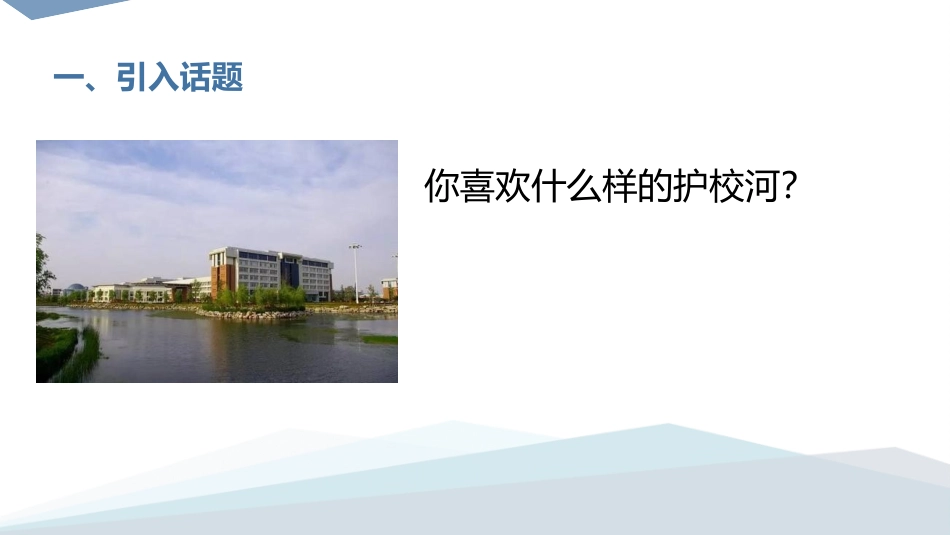 一、引入话题

你喜欢什么样的护校河?